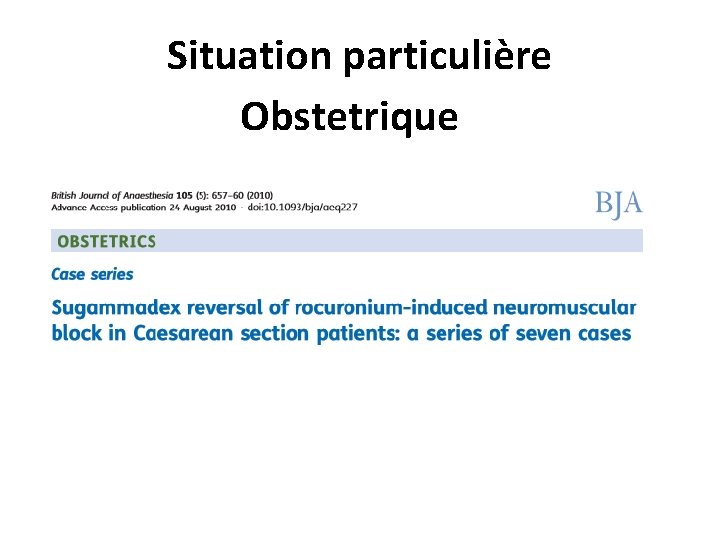 Situation particulière
Obstetrique

British Journal of Anaesthesia 105 (5): 657–60 (2010)
Advance Access publication 24 August 2010 · doi:10.1093/bja/aeq227

BJA

OBSTETRICS

Case series

Sugammadex reversal of rocuronium-induced neuromuscular block in Caesarean section patients: a series of seven cases